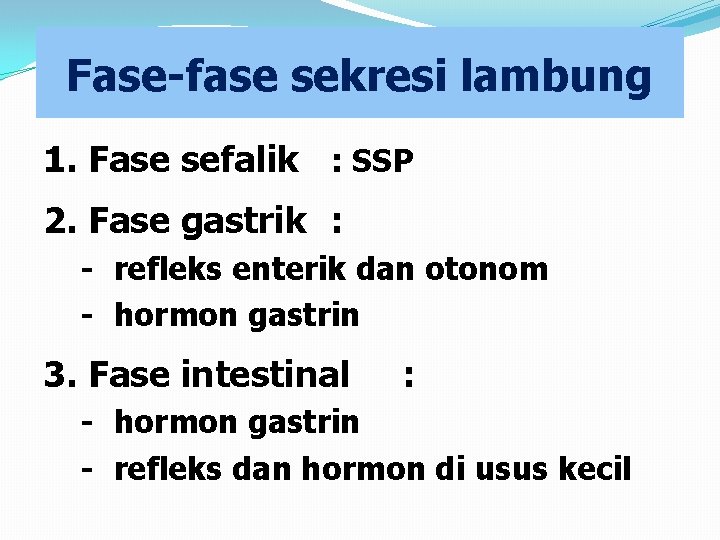 Fase-fase sekresi lambung

1. Fase sefalik : SSP

2. Fase gastrik :

- refleks enterik dan otonom
- hormon gastrin

3. Fase intestinal :

- hormon gastrin
- refleks dan hormon di usus kecil